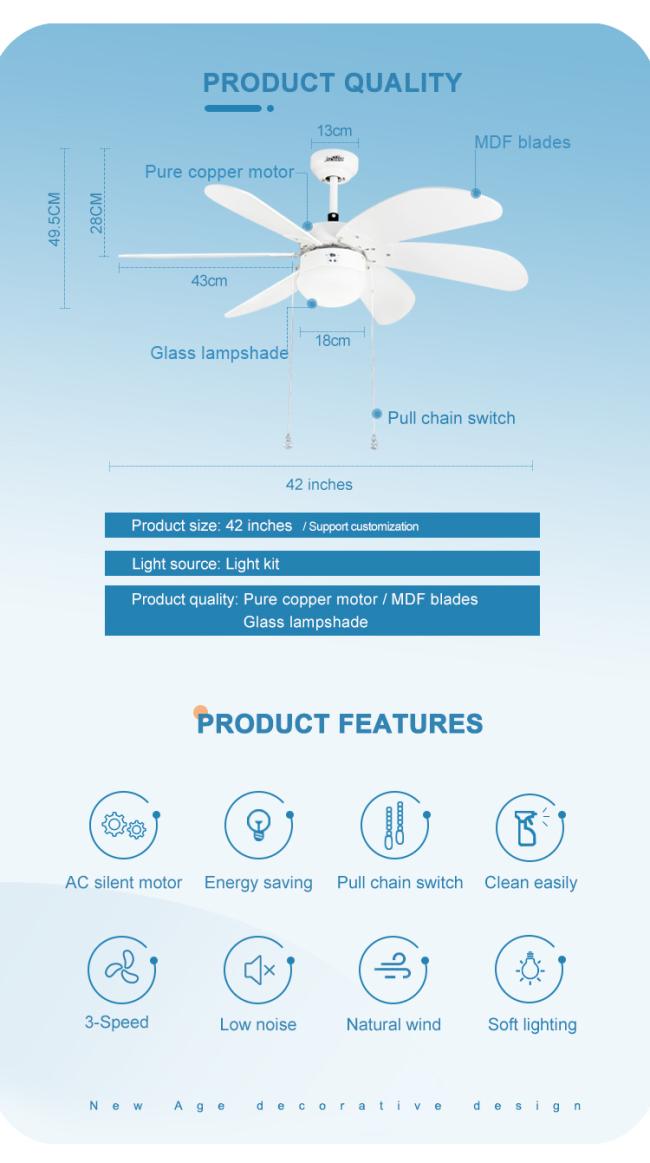 PRODUCT QUALITY

13cm

MDF blades

Pure copper motor

49.5CM

28CM

43cm

18cm

Glass lampshade

Pull chain switch

42 inches

Product size: 42 inches / Support customization

Light source: Light kit

Product quality: Pure copper motor / MDF blades Glass lampshade

PRODUCT FEATURES

AC silent motor

Energy saving

Pull chain switch

Clean easily

3-Speed

Low noise

Natural wind

Soft lighting

New Age decorative design